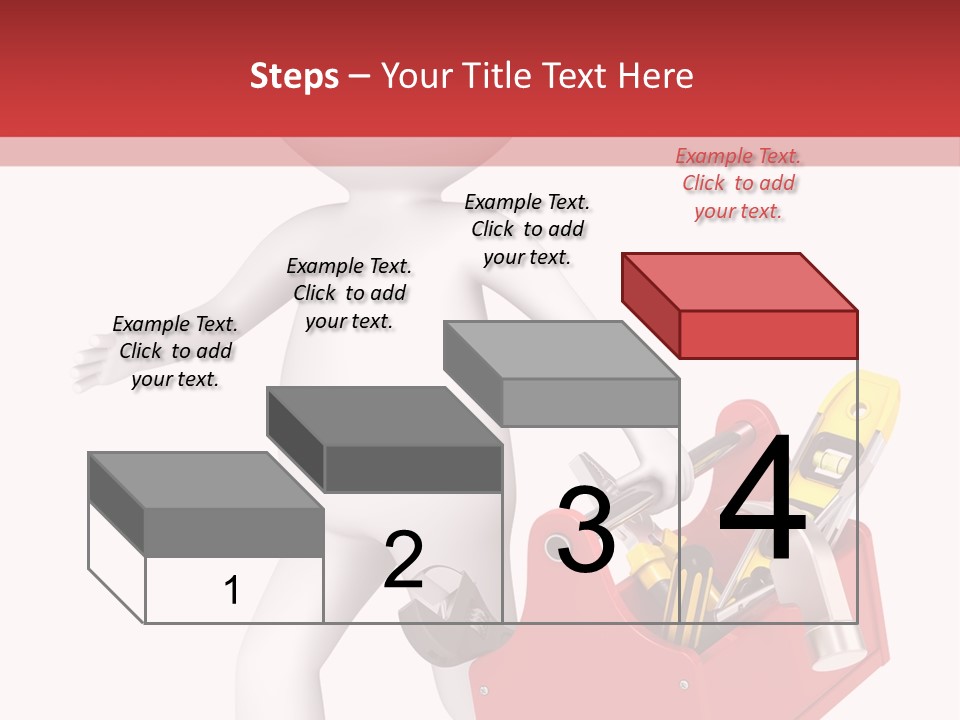 Steps – Your Title Text Here

Example Text. Click to add your text.

Example Text. Click to add your text.

Example Text. Click to add your text.

Example Text. Click to add your text.

1

2

3

4